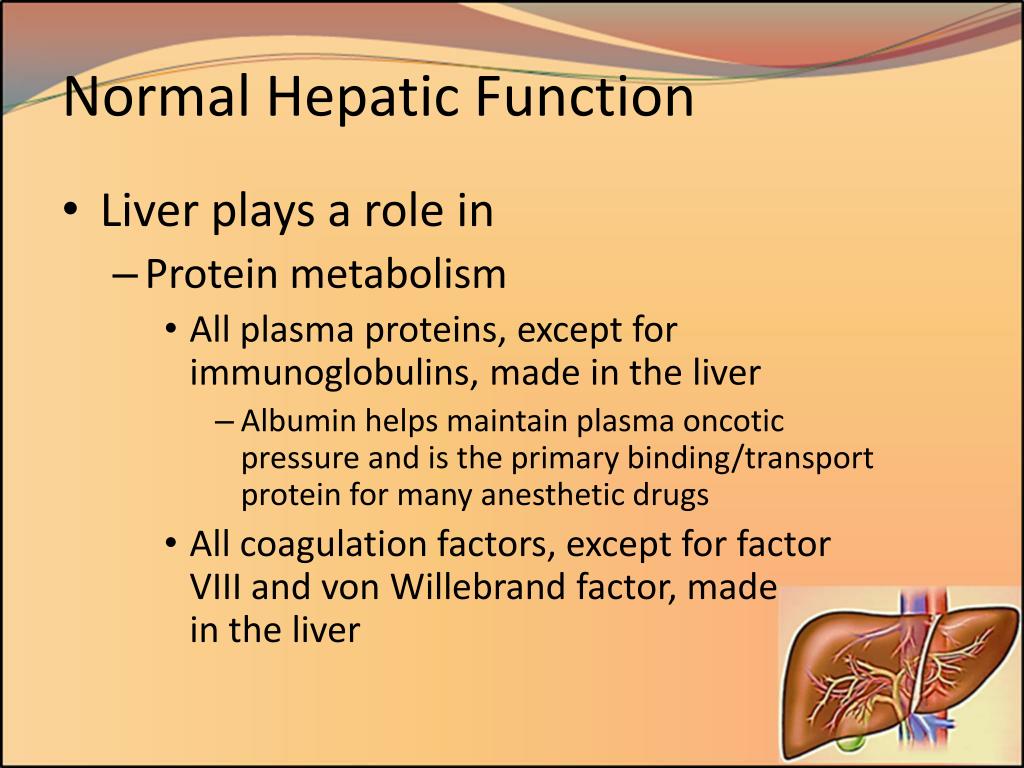 Normal Hepatic Function

• Liver plays a role in
– Protein metabolism
• All plasma proteins, except for immunoglobulins, made in the liver
– Albumin helps maintain plasma oncotic pressure and is the primary binding/transport protein for many anesthetic drugs
• All coagulation factors, except for factor VIII and von Willebrand factor, made in the liver